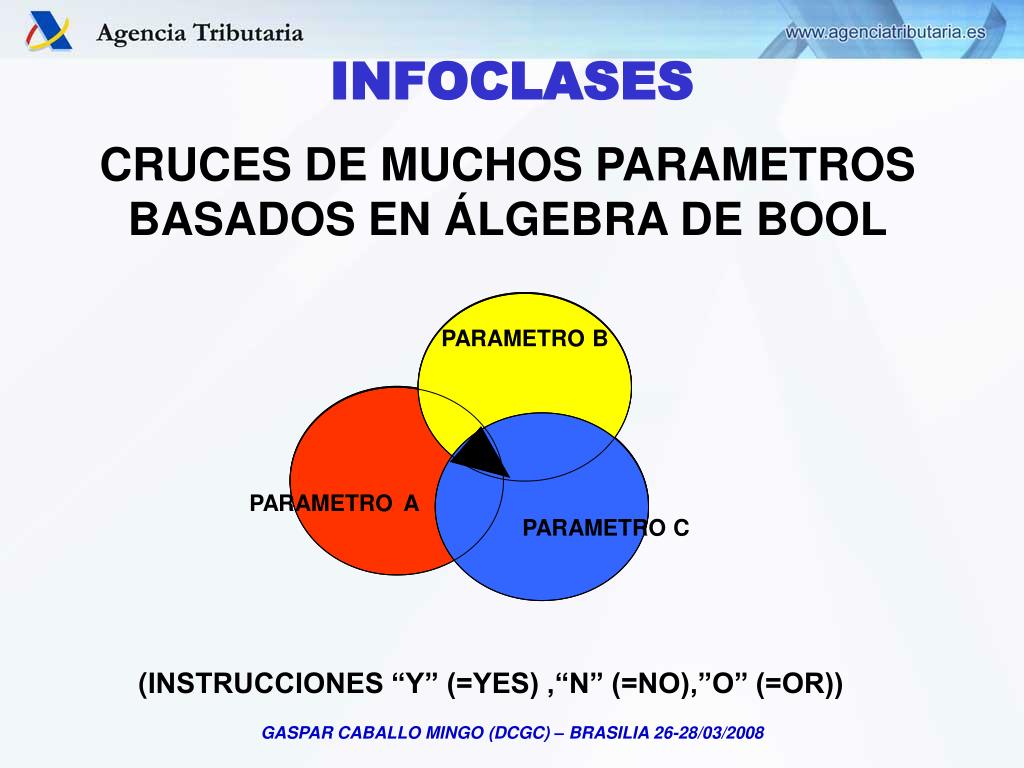 Agencia Tributaria

www.agenciatributaria.es

INFOCLASES

CRUCES DE MUCHOS PARAMETROS BASADOS EN ÁLGEBRA DE BOOL

PARAMETRO B

PARAMETRO A

PARAMETRO C

(INSTRUCCIONES “Y” (=YES) ,“N” (=NO),”O” (=OR))

GASPAR CABALLO MINGO (DCGC) – BRASILIA 26-28/03/2008